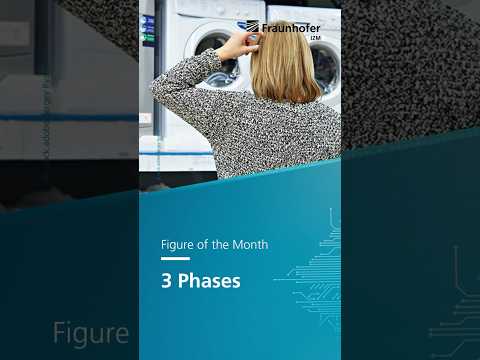 Fraunhofer
IZM

Figure of the Month

3 Phases

Figure